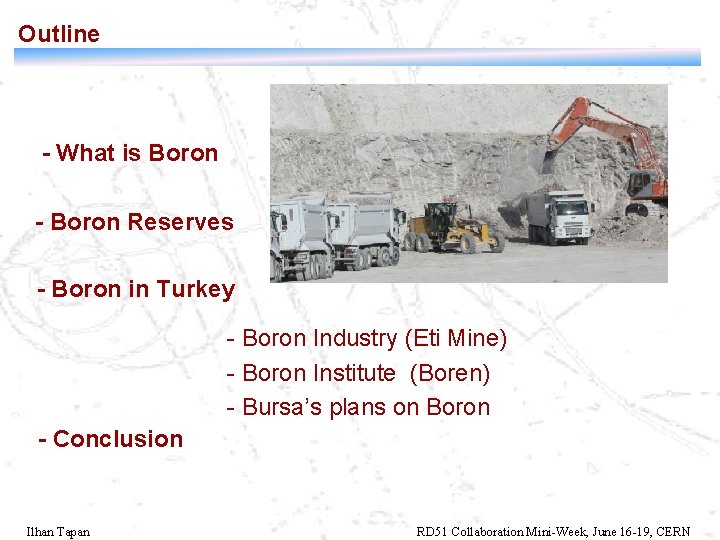 Outline

- What is Boron

- Boron Reserves

- Boron in Turkey

- Boron Industry (Eti Mine)
- Boron Institute (Boren)
- Bursa's plans on Boron

- Conclusion

Ilhan Tapan

RD51 Collaboration Mini-Week, June 16-19, CERN